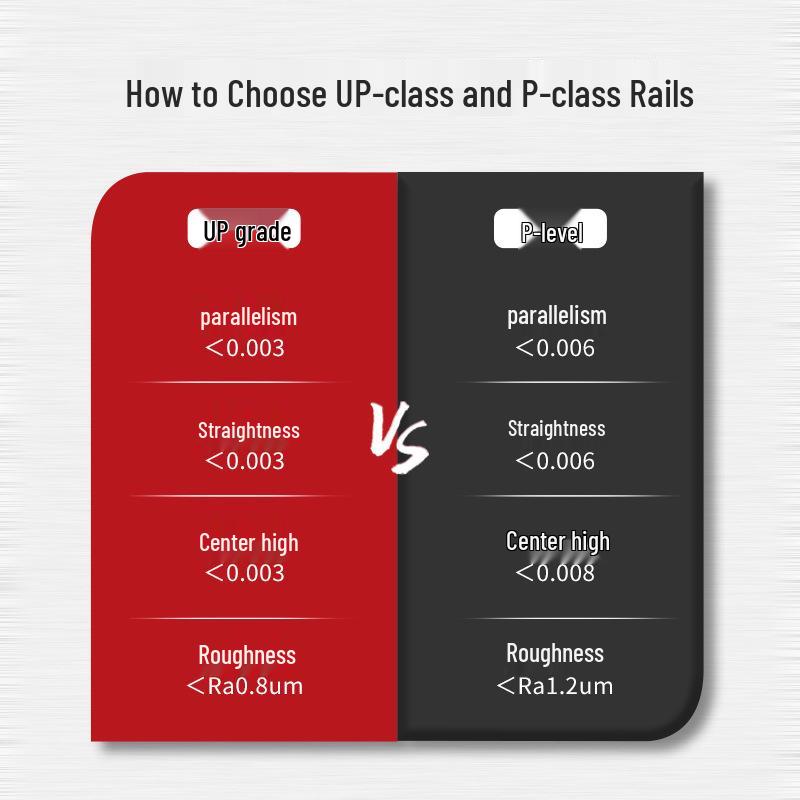 How to Choose UP-class and P-class Rails

UP grade

parallelism
＜0.003

Straightness
＜0.003

Center high
＜0.003

Roughness
＜Ra0.8um

VS

P-level

parallelism
＜0.006

Straightness
＜0.006

Center high
＜0.008

Roughness
＜Ra1.2um